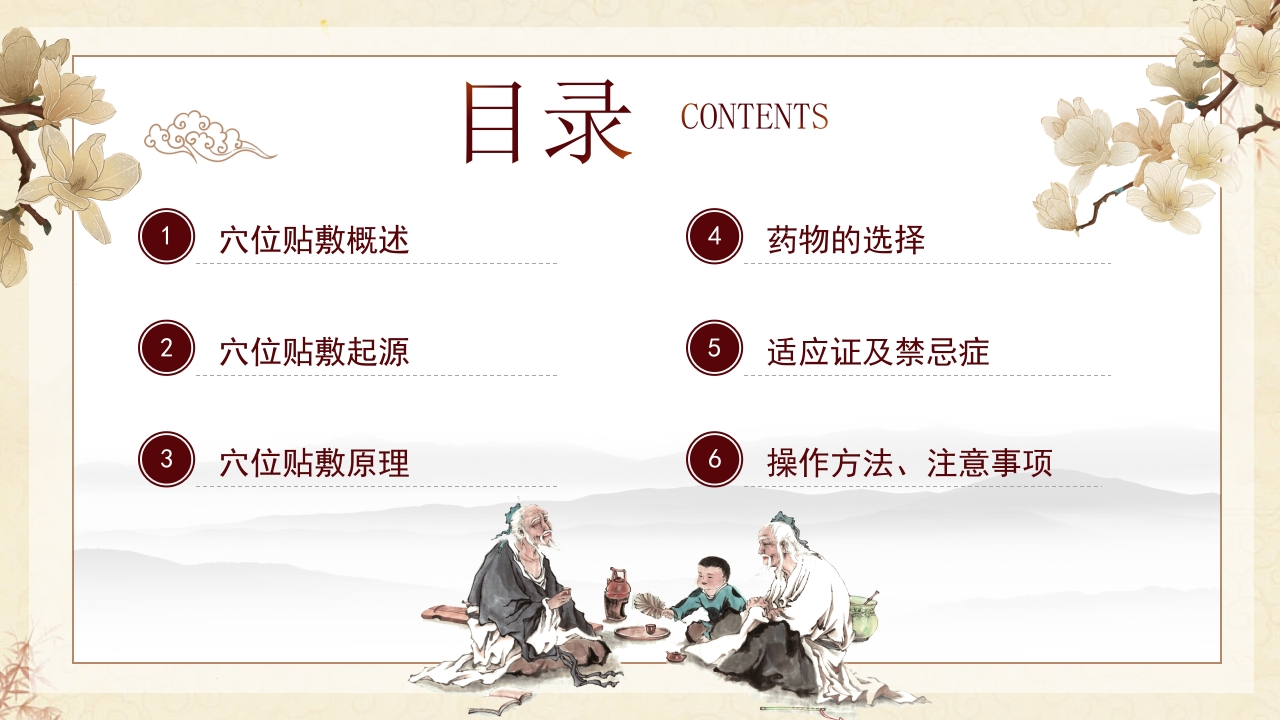 目录 CONTENTS

1 穴位贴敷概述

2 穴位贴敷起源

3 穴位贴敷原理

4 药物的选择

5 适应证及禁忌症

6 操作方法、注意事项